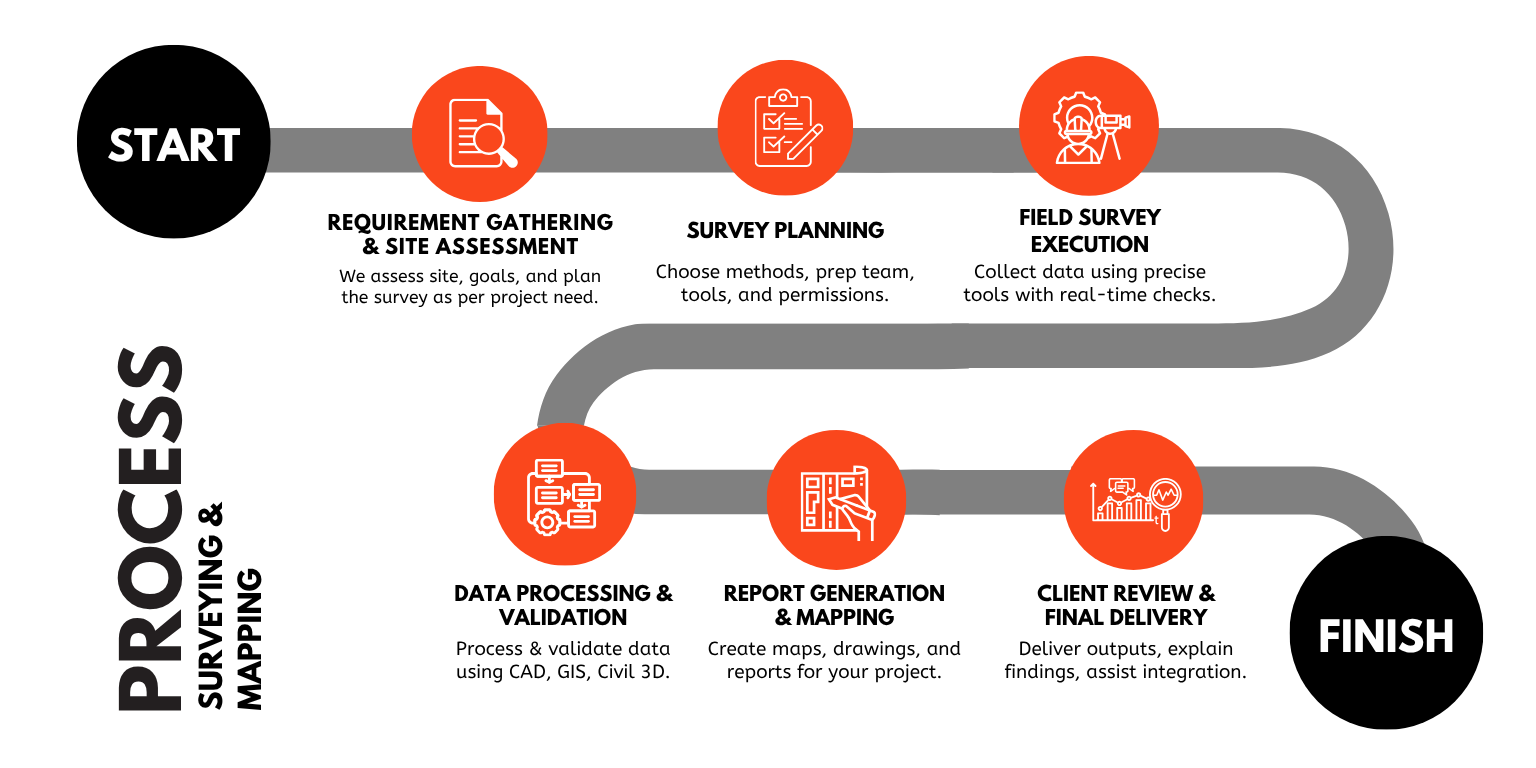 START

REQUIREMENT GATHERING & SITE ASSESSMENT
We assess site, goals, and plan the survey as per project need.

SURVEY PLANNING
Choose methods, prep team, tools, and permissions.

FIELD SURVEY EXECUTION
Collect data using precise tools with real-time checks.

PROCESS
SURVEYING & MAPPING

DATA PROCESSING & VALIDATION
Process & validate data using CAD, GIS, Civil 3D.

REPORT GENERATION & MAPPING
Create maps, drawings, and reports for your project.

CLIENT REVIEW & FINAL DELIVERY
Deliver outputs, explain findings, assist integration.

FINISH